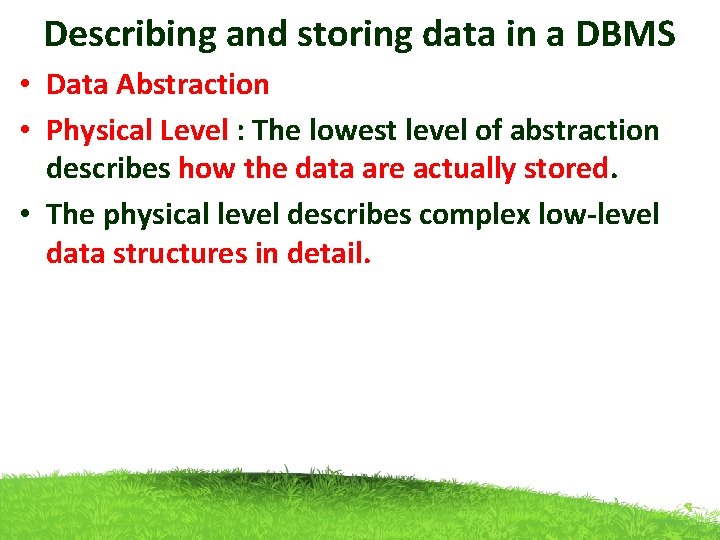 Describing and storing data in a DBMS

• Data Abstraction

• Physical Level : The lowest level of abstraction describes how the data are actually stored.

• The physical level describes complex low-level data structures in detail.